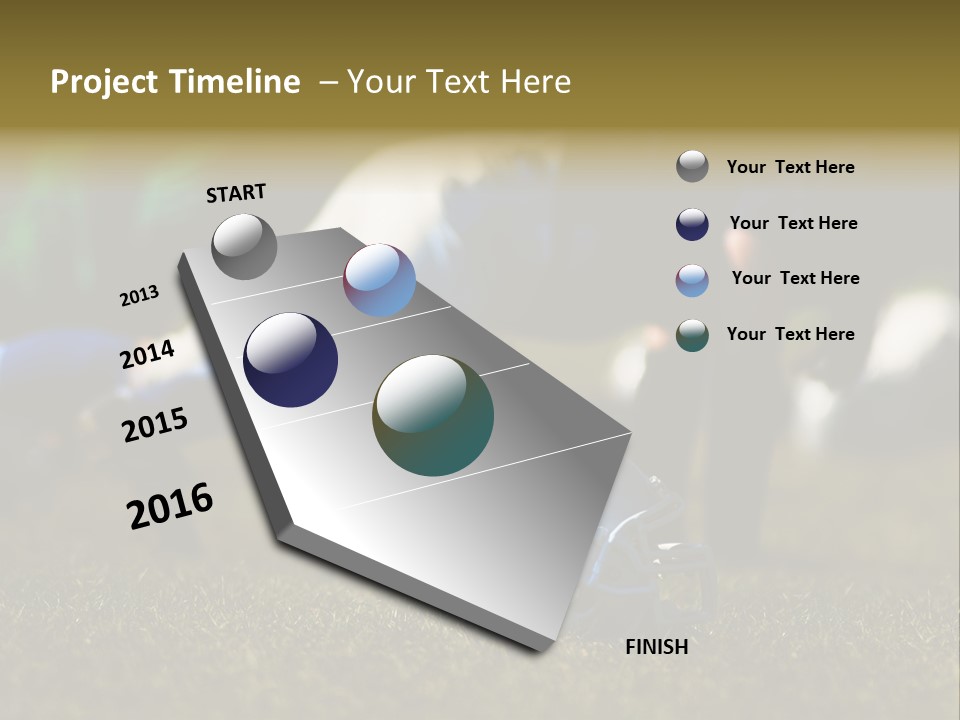 Project Timeline – Your Text Here

START

2013

2014

2015

2016

FINISH

Your Text Here

Your Text Here

Your Text Here

Your Text Here